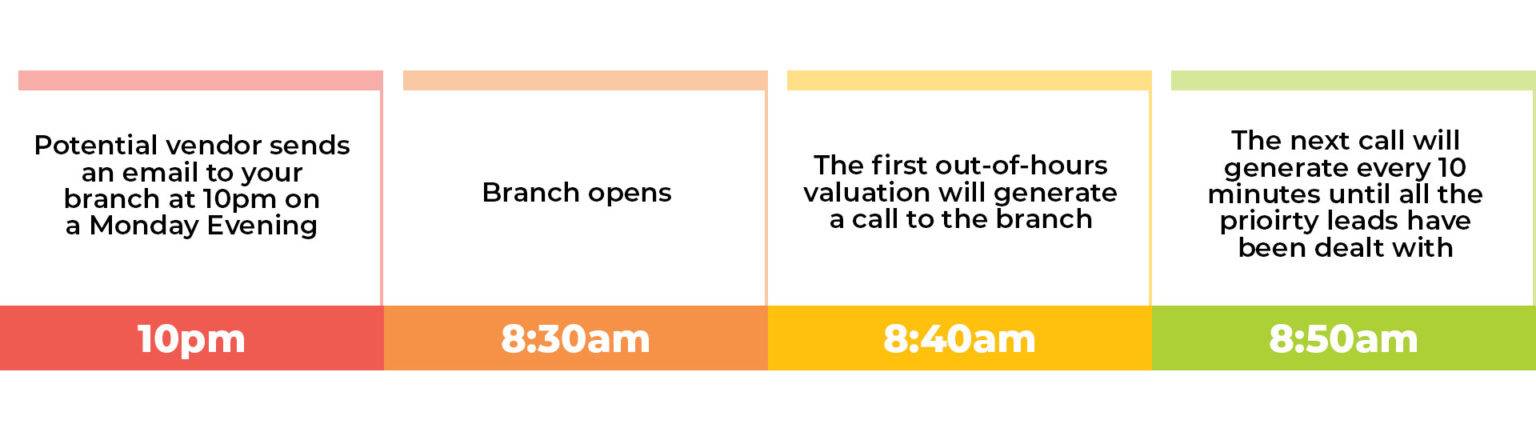 Potential vendor sends an email to your branch at 10pm on a Monday Evening

10pm

Branch opens

8:30am

The first out-of-hours valuation will generate a call to the branch

8:40am

The next call will generate every 10 minutes until all the prioirty leads have been dealt with

8:50am